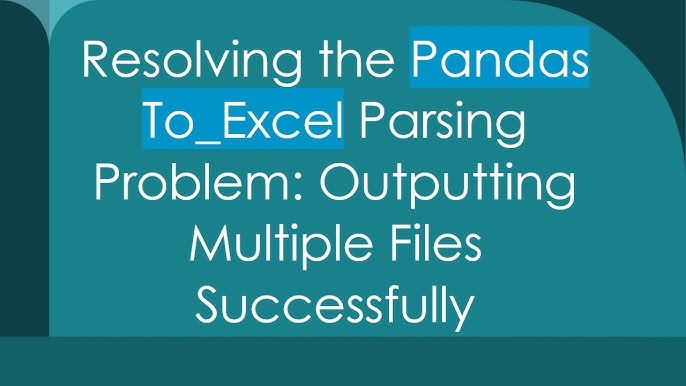 Resolving the Pandas To_Excel Parsing Problem: Outputting Multiple Files Successfully